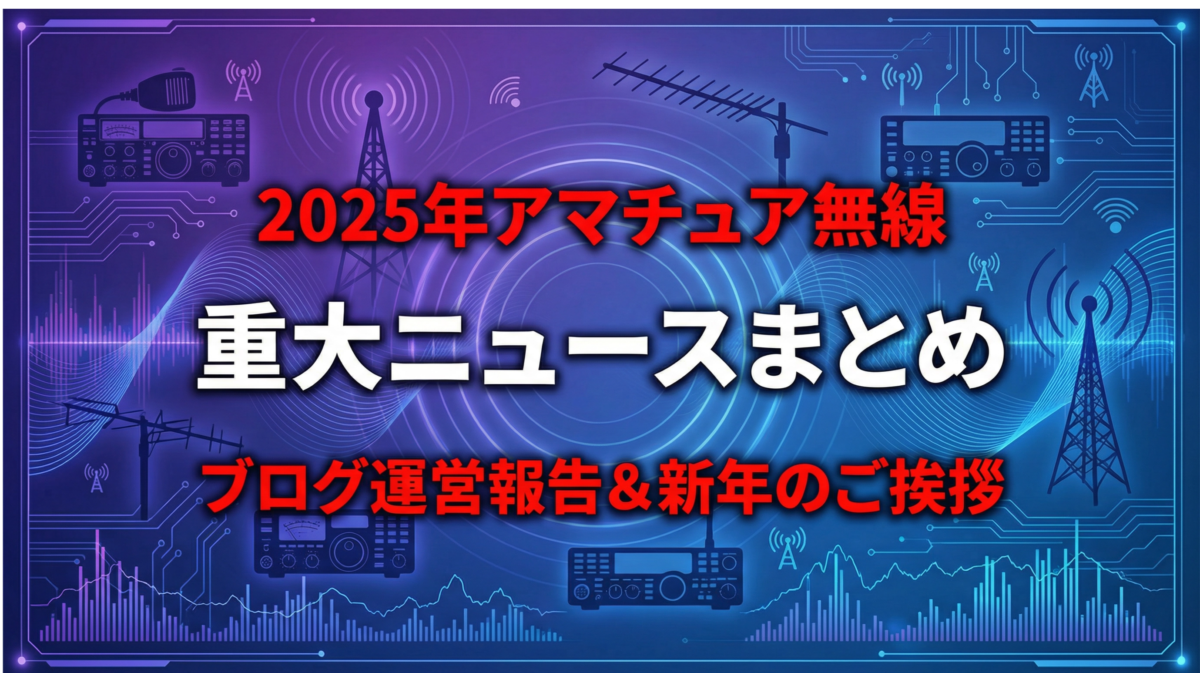 2025年アマチュア無線

重大ニュースまとめ

ブログ運営報告＆新年のご挨拶